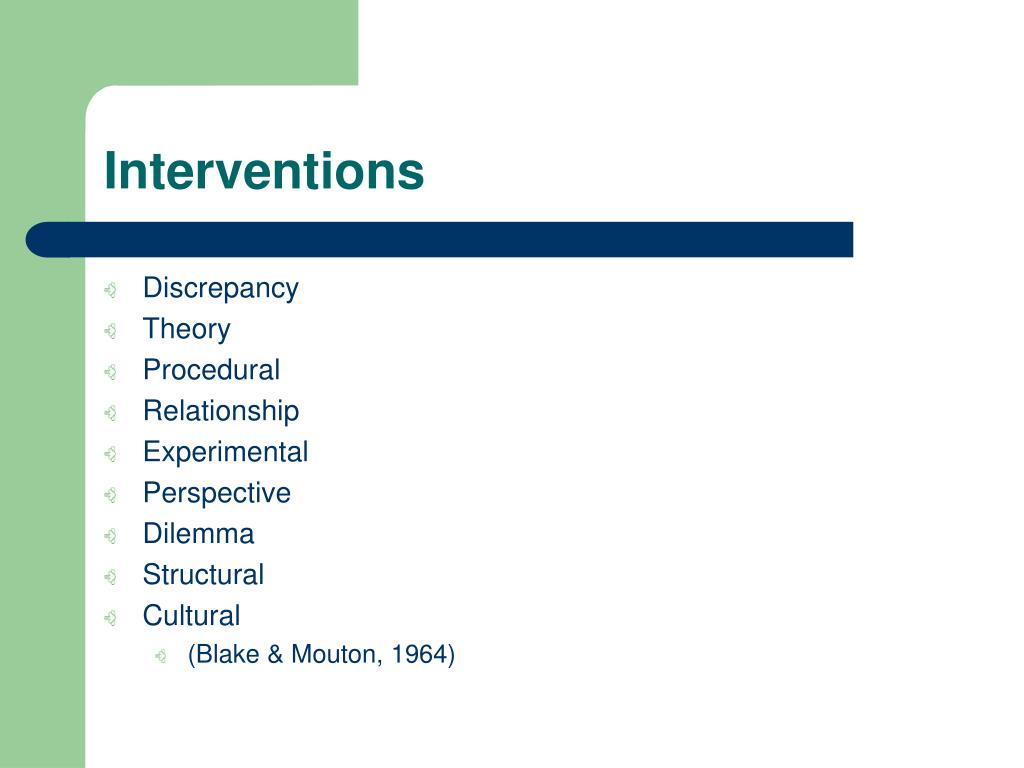 Interventions

Discrepancy
Theory
Procedural
Relationship
Experimental
Perspective
Dilemma
Structural
Cultural
(Blake & Mouton, 1964)